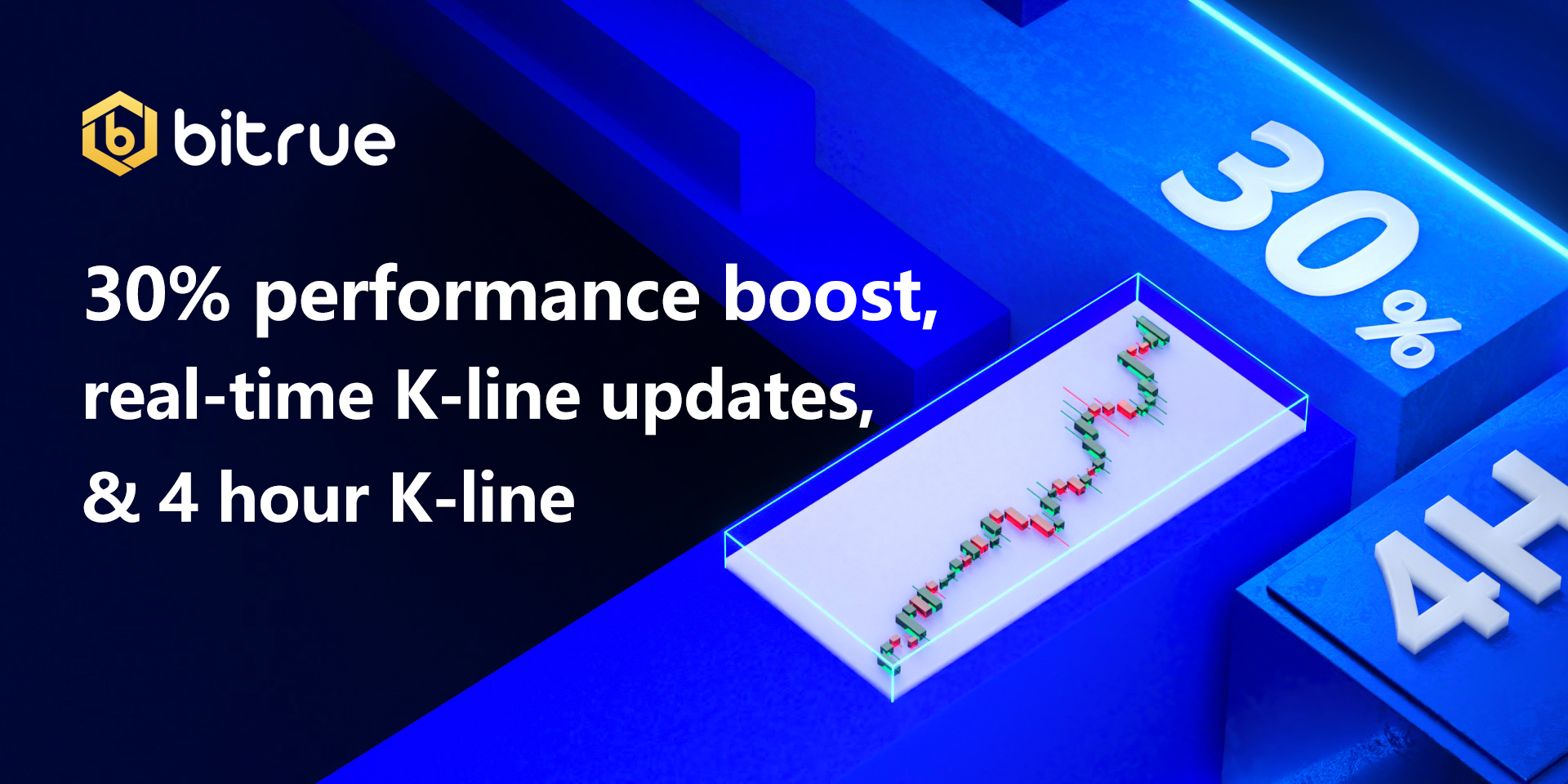 bitrue

30% performance boost, real-time K-line updates, & 4 hour K-line

30%

4H